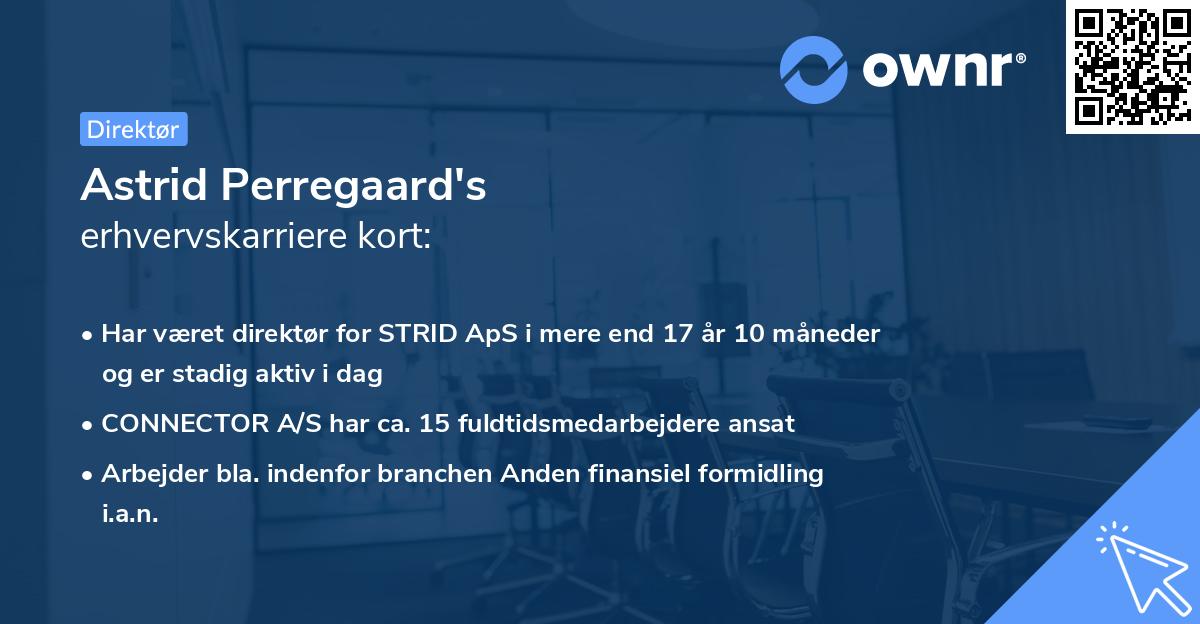 ownr®

Direktør

Astrid Perregaard's
erhvervskarriere kort:

• Har været direktør for STRID ApS i mere end 17 år 10 måneder og er stadig aktiv i dag

• CONNECTOR A/S har ca. 15 fuldtidsmedarbejdere ansat

• Arbejder bla. indenfor branchen Anden finansiel formidling i.a.n.